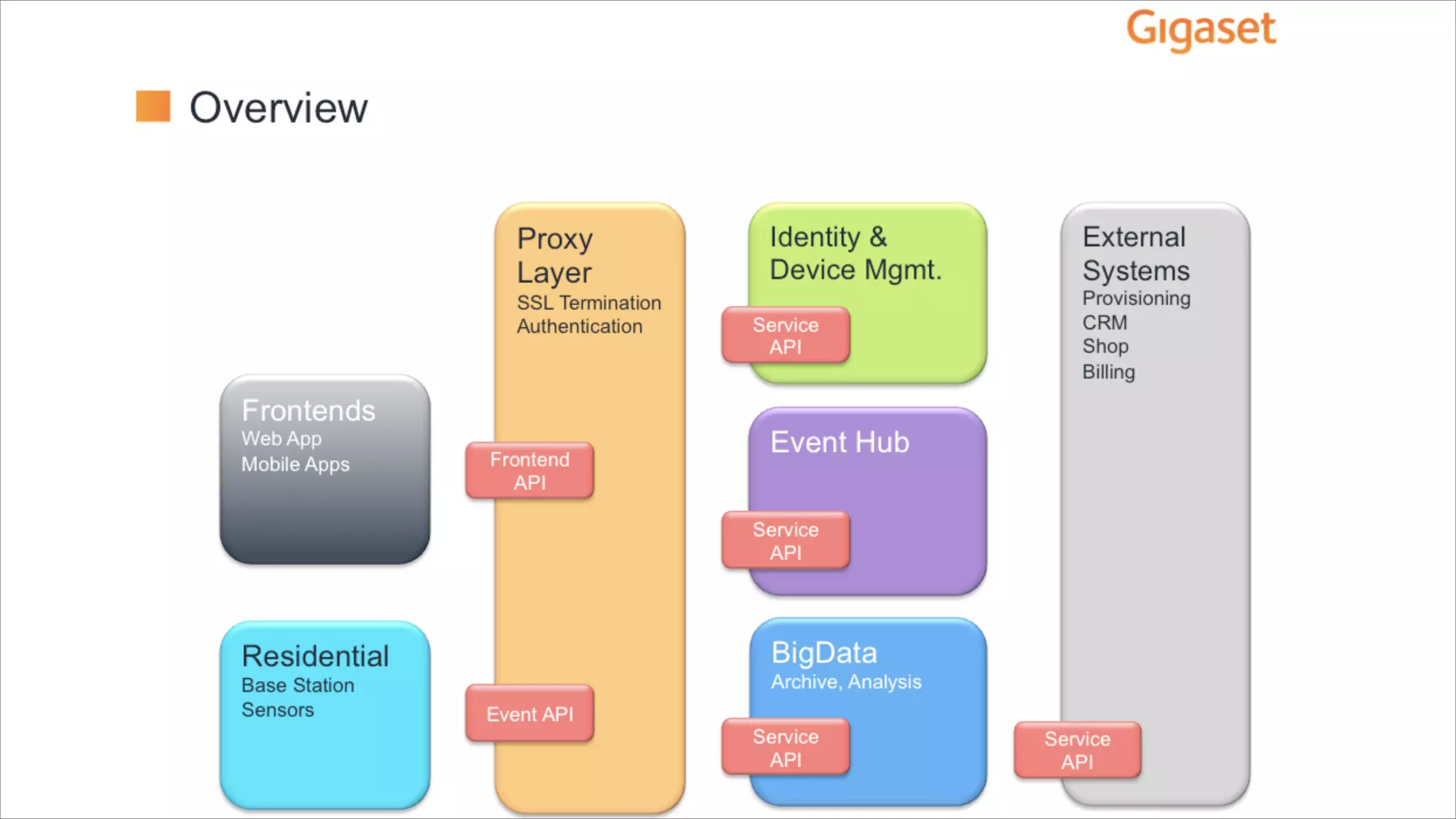 Gigaset

Overview

Frontends
Web App
Mobile Apps

Residential
Base Station
Sensors

Proxy Layer
SSL Termination
Authentication

Frontend API

Event API

Identity & Device Mgmt.

Service API

Event Hub

Service API

BigData
Archive, Analysis

Service API

External Systems
Provisioning
CRM
Shop
Billing

Service API